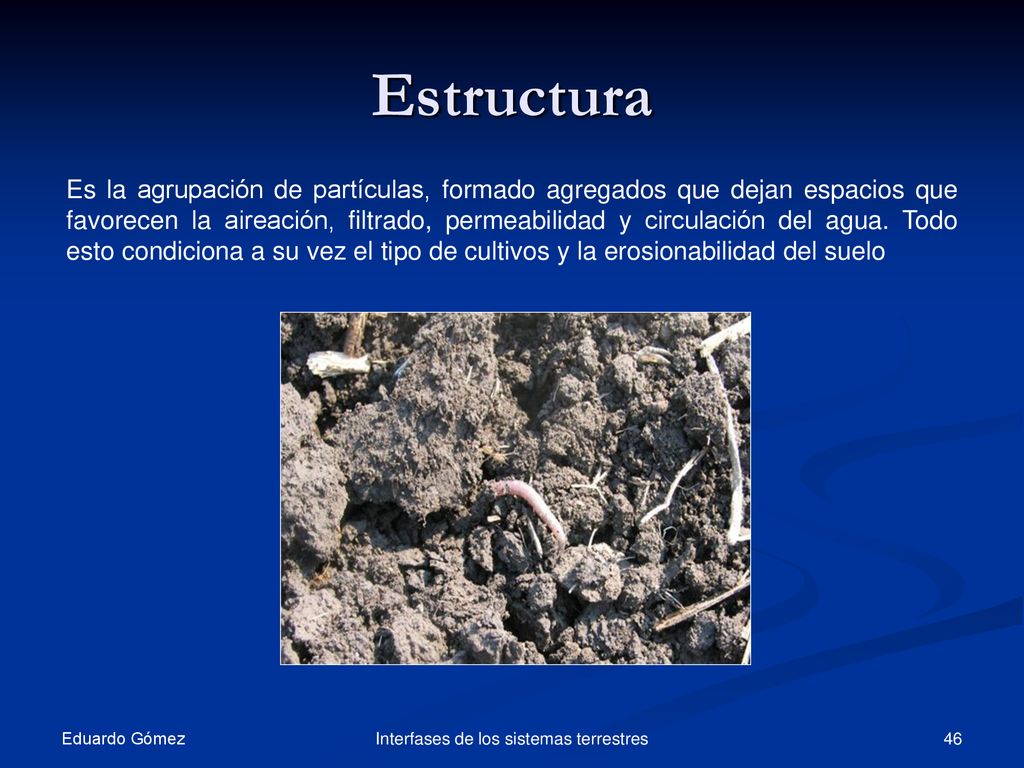 Estructura

Es la agrupación de partículas, formado agregados que dejan espacios que favorecen la aireación, filtrado, permeabilidad y circulación del agua. Todo esto condiciona a su vez el tipo de cultivos y la erosionabilidad del suelo

Eduardo Gómez

Interfases de los sistemas terrestres

46